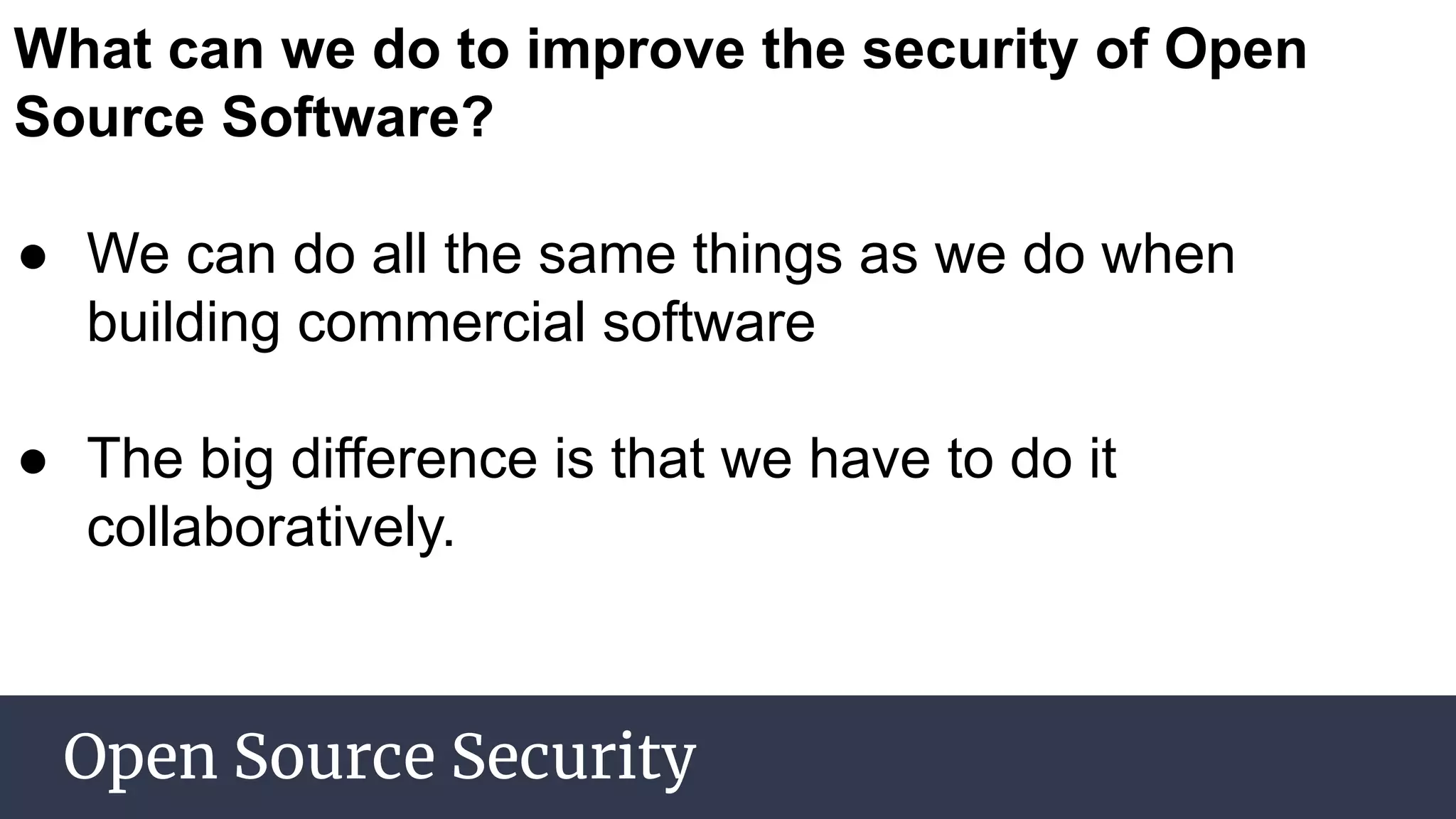 What can we do to improve the security of Open Source Software?

● We can do all the same things as we do when building commercial software

● The big difference is that we have to do it collaboratively.

Open Source Security